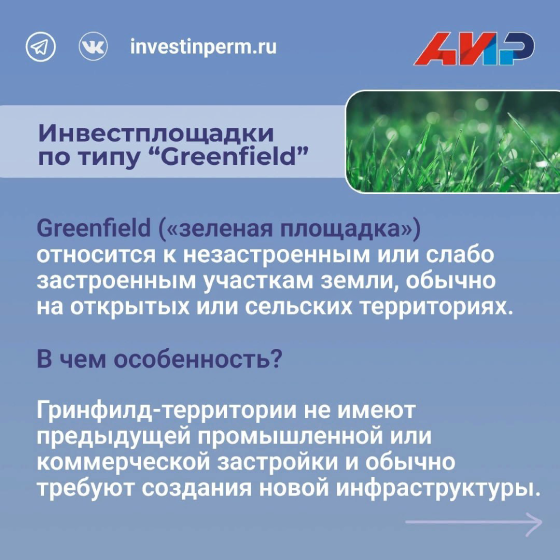 investinperm.ru

АИР

Инвестплощадки по типу “Greenfield”

Greenfield («зеленая площадка») относится к незастроенным или слабо застроенным участкам земли, обычно на открытых или сельских территориях.

В чем особенность?

Гринфилд-территории не имеют предыдущей промышленной или коммерческой застройки и обычно требуют создания новой инфраструктуры.